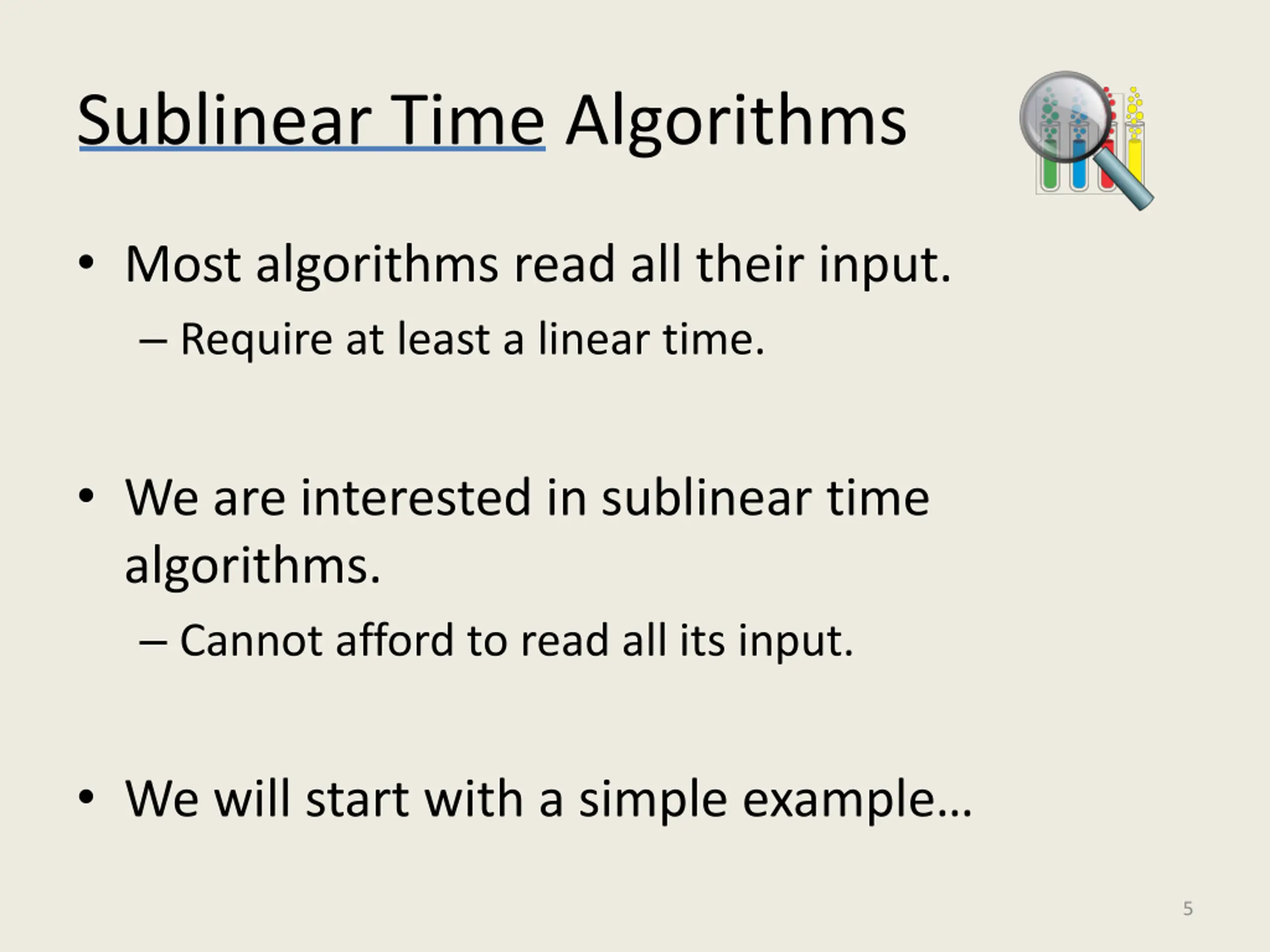 Sublinear Time Algorithms

• Most algorithms read all their input.
– Require at least a linear time.

• We are interested in sublinear time algorithms.
– Cannot afford to read all its input.

• We will start with a simple example…

5